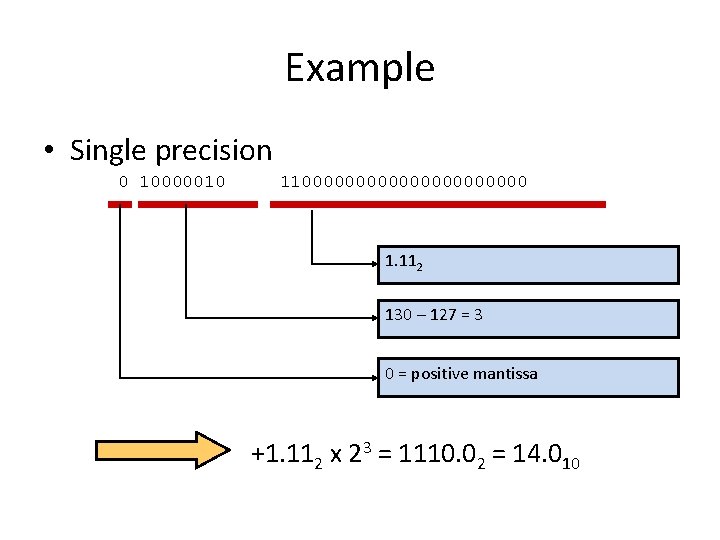 Example

• Single precision

0 10000010 11000000000000000000000

$1.11_2$

130 – 127 = 3

0 = positive mantissa

$+1.11_2 \times 2^3 = 1110.0_2 = 14.0_{10}$